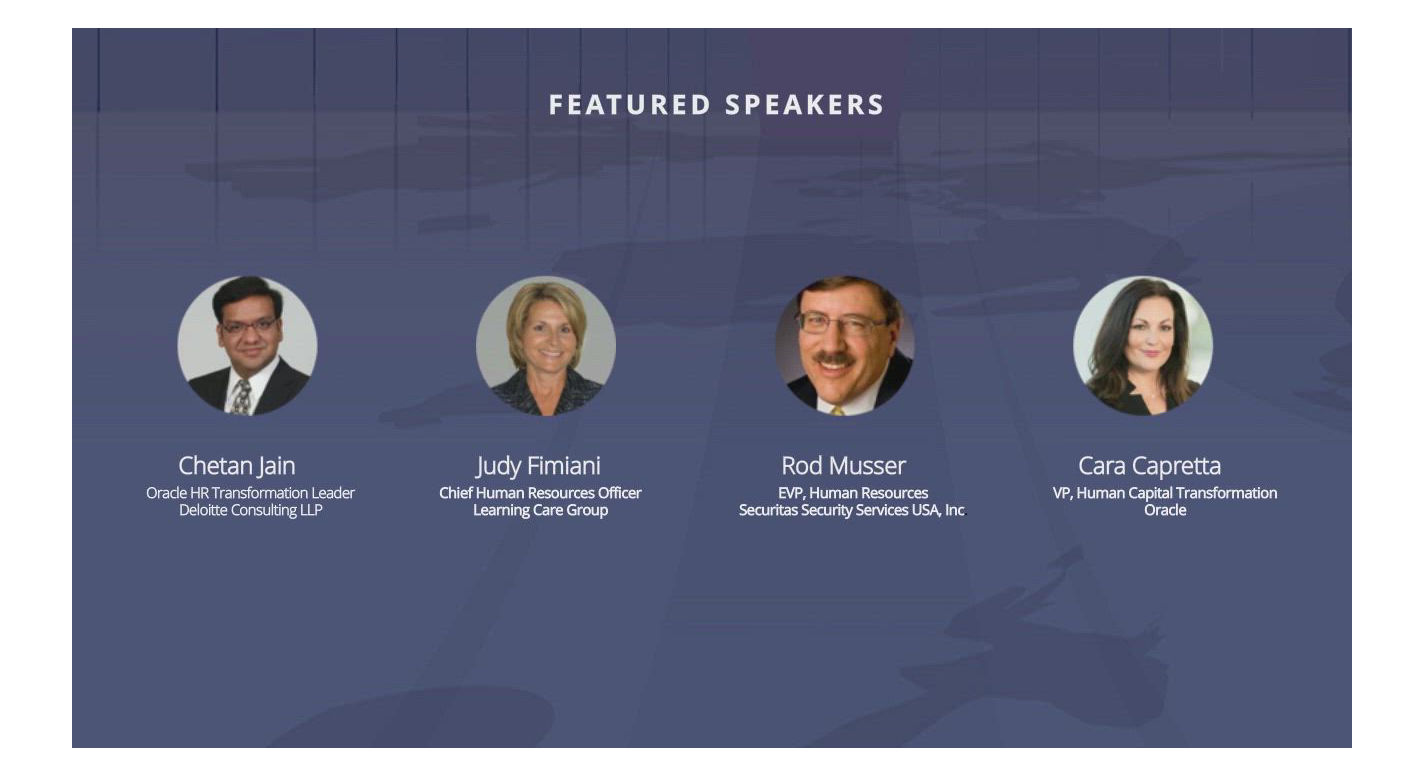 FEATURED SPEAKERS

Chetan Jain
Oracle HR Transformation Leader
Deloitte Consulting LLP

Judy Fimiani
Chief Human Resources Officer
Learning Care Group

Rod Musser
EVP, Human Resources
Securitas Security Services USA, Inc.

Cara Capretta
VP, Human Capital Transformation
Oracle